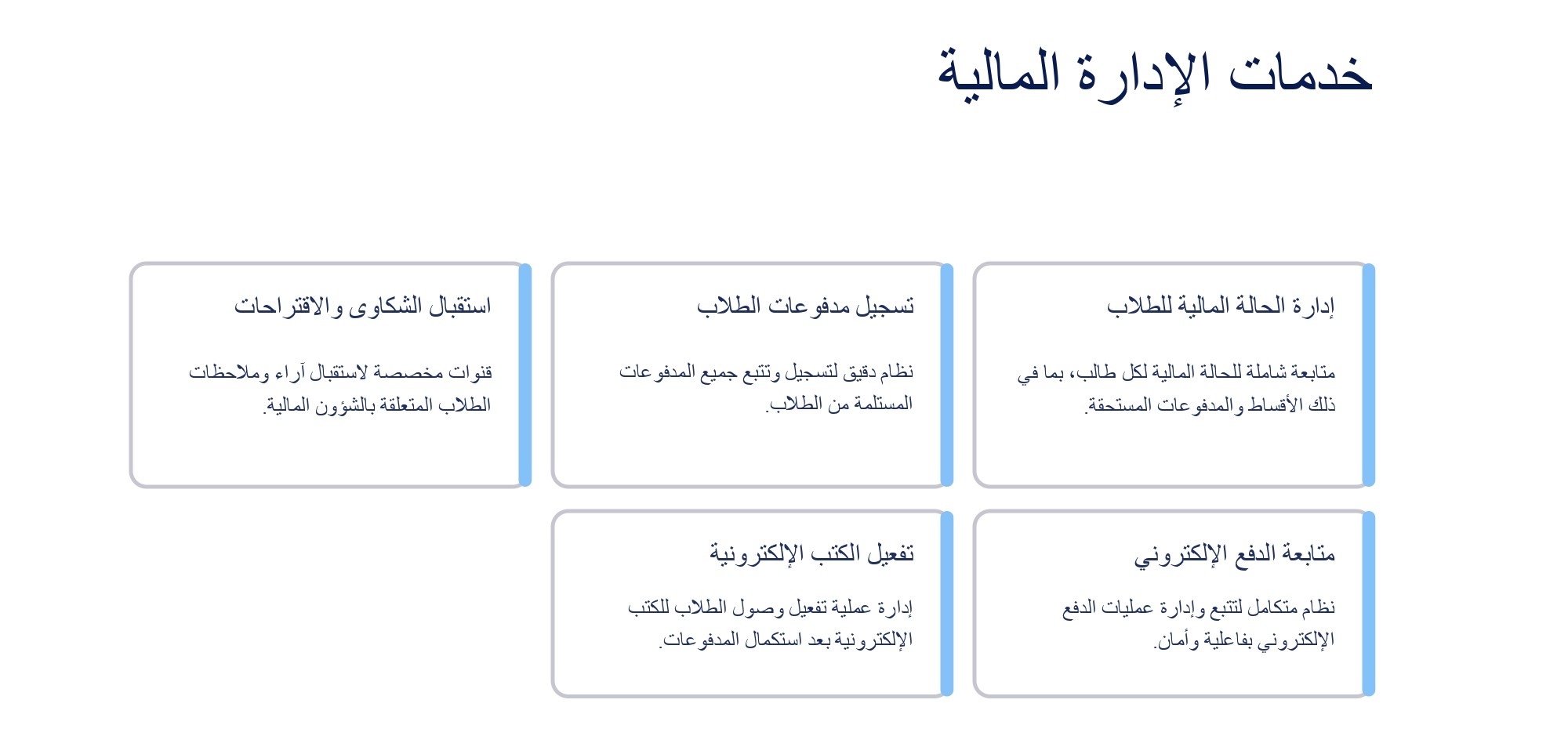 خدمات الإدارة المالية

إدارة الحالة المالية للطلاب

متابعة شاملة للحالة المالية لكل طالب، بما في ذلك الأقساط والمدفوعات المستحقة.

تسجيل مدفوعات الطلاب

نظام دقيق لتسجيل وتتبع جميع المدفوعات المستلمة من الطلاب.

استقبال الشكاوى والاقتراحات

قنوات مخصصة لاستقبال آراء وملاحظات الطلاب المتعلقة بالشؤون المالية.

متابعة الدفع الإلكتروني

نظام متكامل لتتبع وإدارة عمليات الدفع الإلكتروني بفاعلية وأمان.

تفعيل الكتب الإلكترونية

إدارة عملية تفعيل وصول الطلاب للكتب الإلكترونية بعد استكمال المدفوعات.